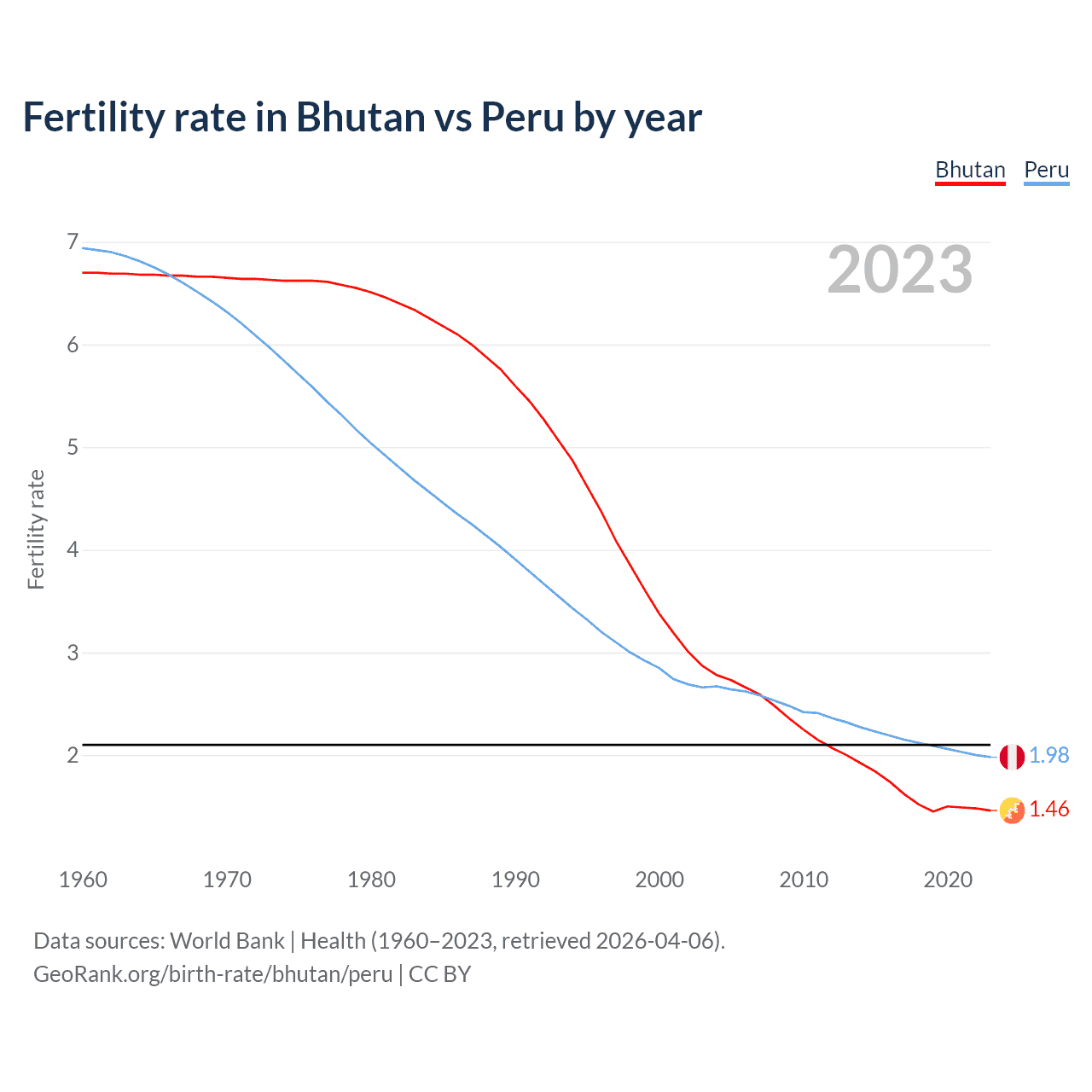 Fertility rate in Bhutan vs Peru by year

Bhutan Peru

2023

Fertility rate

7
6
5
4
3
2

1.98
1.46

1960 1970 1980 1990 2000 2010 2020

Data sources: World Bank | Health (1960–2023, retrieved 2026-04-06).
GeoRank.org/birth-rate/bhutan/peru | CC BY